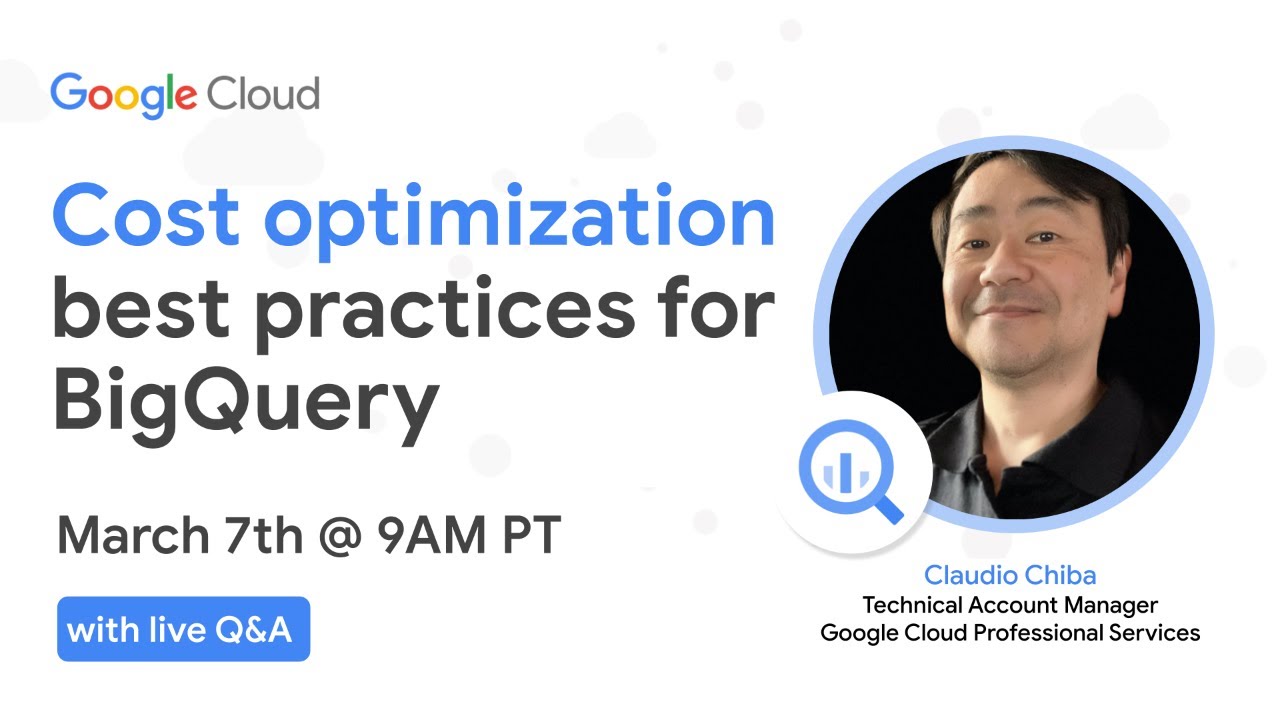 Google Cloud

Cost optimization best practices for BigQuery

March 7th @ 9AM PT

with live Q&A

Claudio Chiba
Technical Account Manager
Google Cloud Professional Services